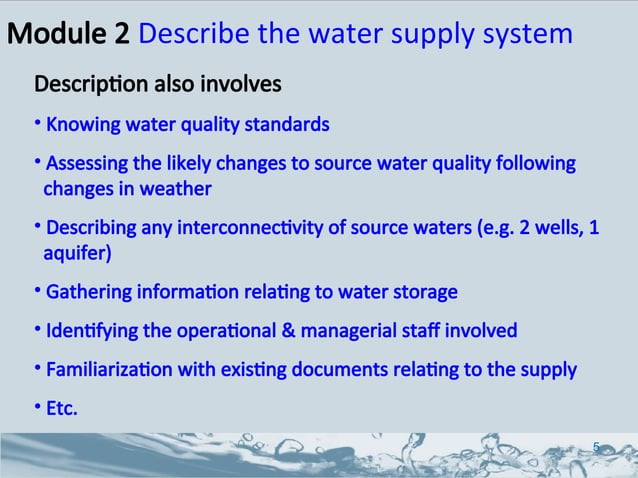 Module 2 Describe the water supply system

Description also involves

• Knowing water quality standards

• Assessing the likely changes to source water quality following changes in weather

• Describing any interconnectivity of source waters (e.g. 2 wells, 1 aquifer)

• Gathering information relating to water storage

• Identifying the operational & managerial staff involved

• Familiarization with existing documents relating to the supply

• Etc.

5